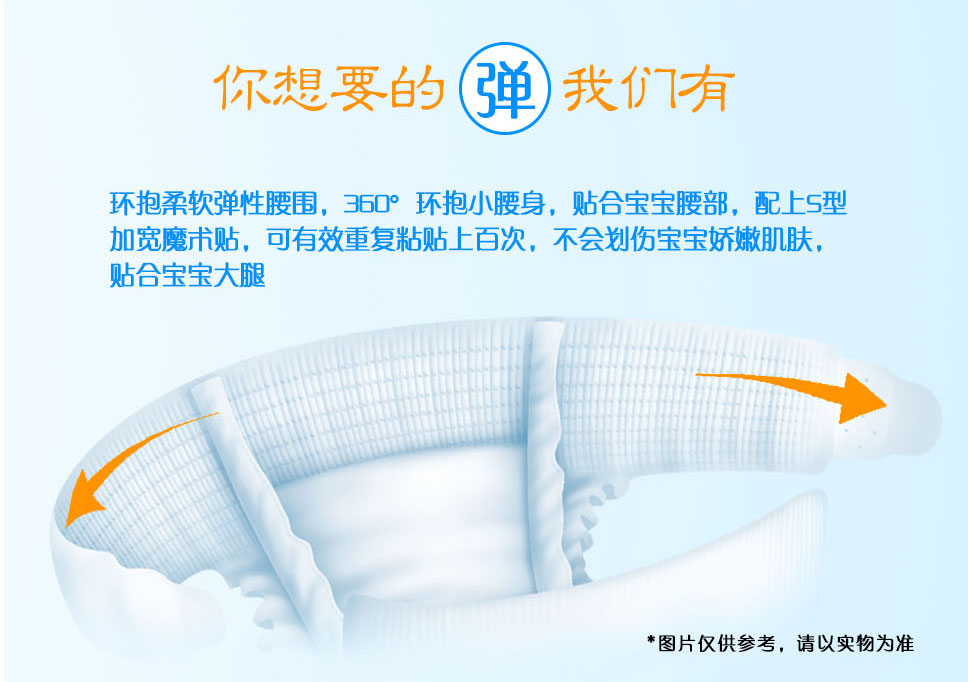 你想要的 弹 我们有

环抱柔软弹性腰围，360° 环抱小腰身，贴合宝宝腰部，配上S型加宽魔术贴，可有效重复粘贴上百次，不会划伤宝宝娇嫩肌肤，贴合宝宝大腿

*图片仅供参考，请以实物为准